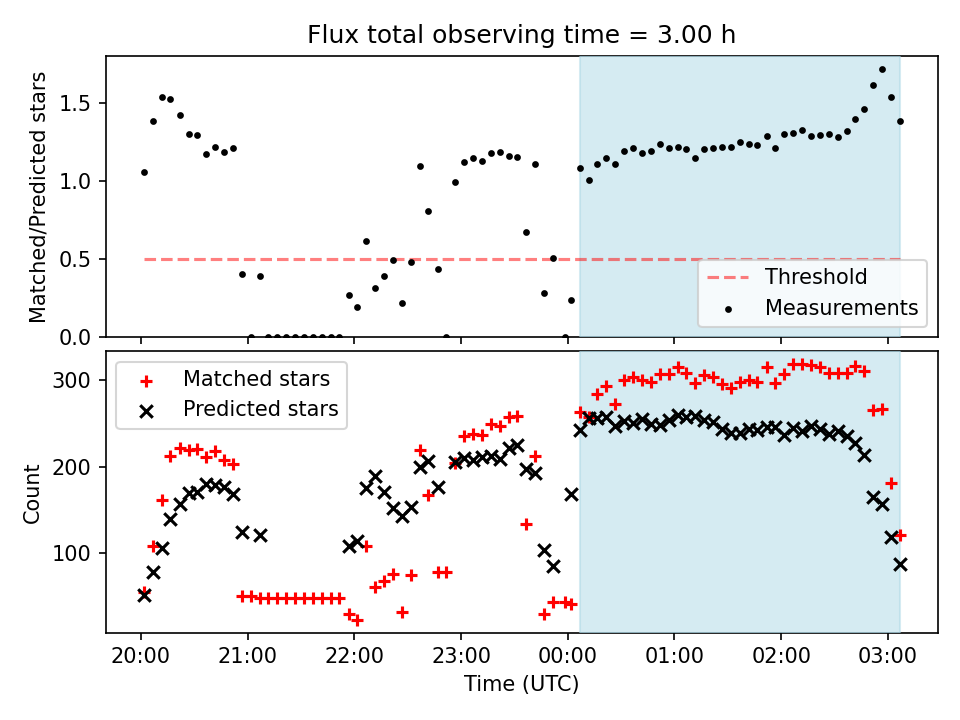 Flux total observing time = 3.00 h

Matched/Predicted stars

1.5
1.0
0.5
0.0

Threshold
Measurements

Matched stars
Predicted stars

Count

300
200
100

20:00
21:00
22:00
23:00
00:00
01:00
02:00
03:00

Time (UTC)